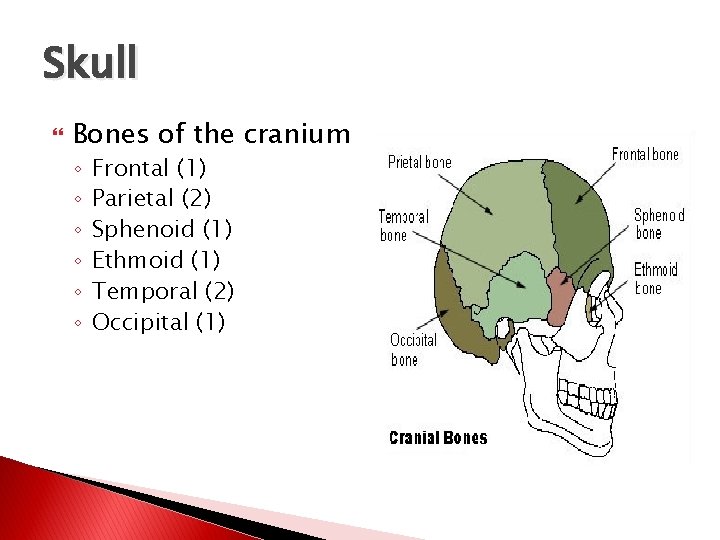 Skull

Bones of the cranium
◦ Frontal (1)
◦ Parietal (2)
◦ Sphenoid (1)
◦ Ethmoid (1)
◦ Temporal (2)
◦ Occipital (1)

Prietal bone
Frontal bone
Temporal bone
Sphenoid bone
Ethmoid bone
Occipital bone
Cranial Bones